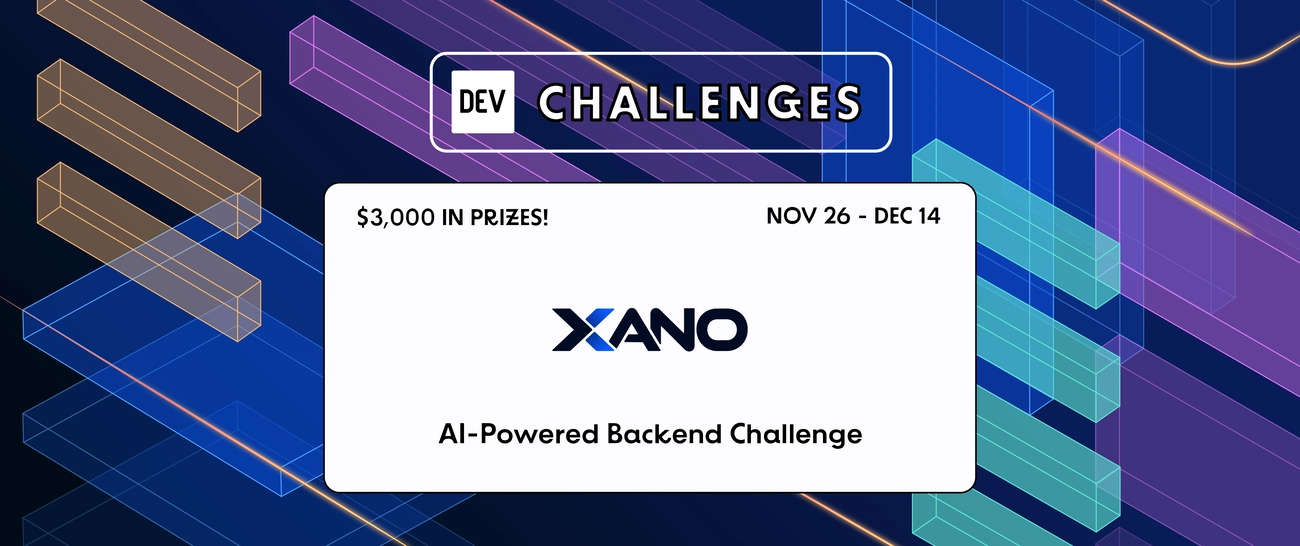 DEV CHALLENGES

$3,000 IN PRIZES!

NOV 26 - DEC 14

XANO

AI-Powered Backend Challenge